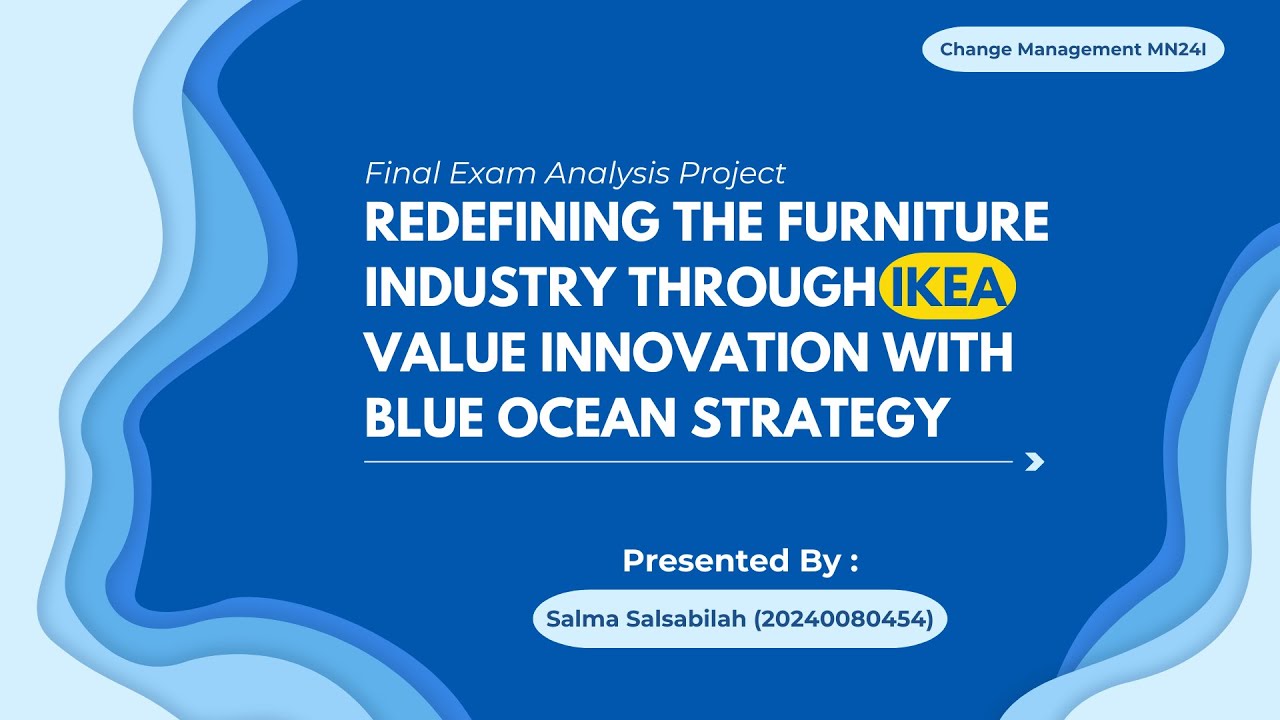 Change Management MN24I

Final Exam Analysis Project

REDEFINING THE FURNITURE INDUSTRY THROUGH IKEA VALUE INNOVATION WITH BLUE OCEAN STRATEGY

Presented By :

Salma Salsabilah (20240080454)